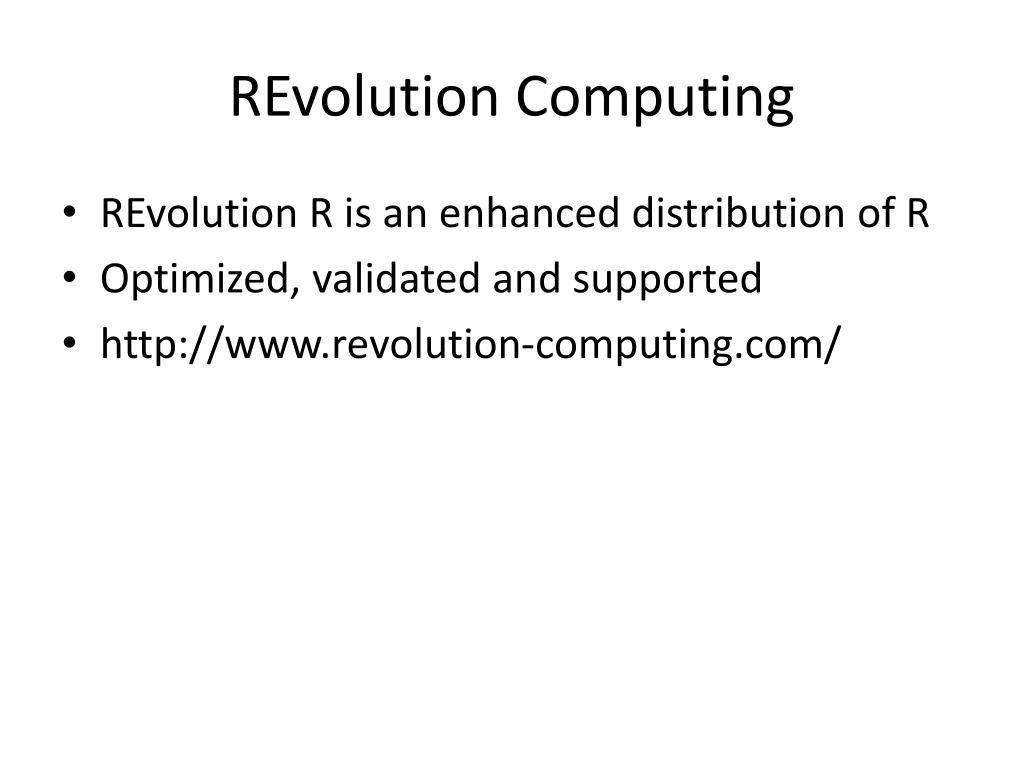 REvolution Computing

• REvolution R is an enhanced distribution of R
• Optimized, validated and supported
• http://www.revolution-computing.com/